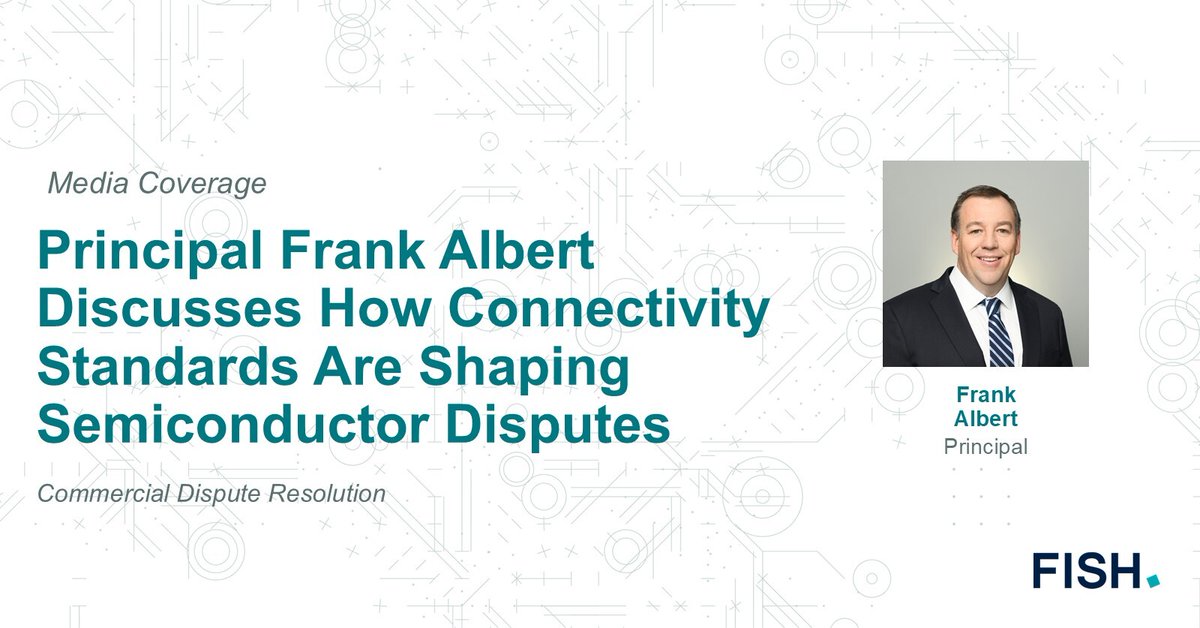 Media Coverage

Principal Frank Albert Discusses How Connectivity Standards Are Shaping Semiconductor Disputes

Commercial Dispute Resolution

Frank Albert
Principal

FISH.